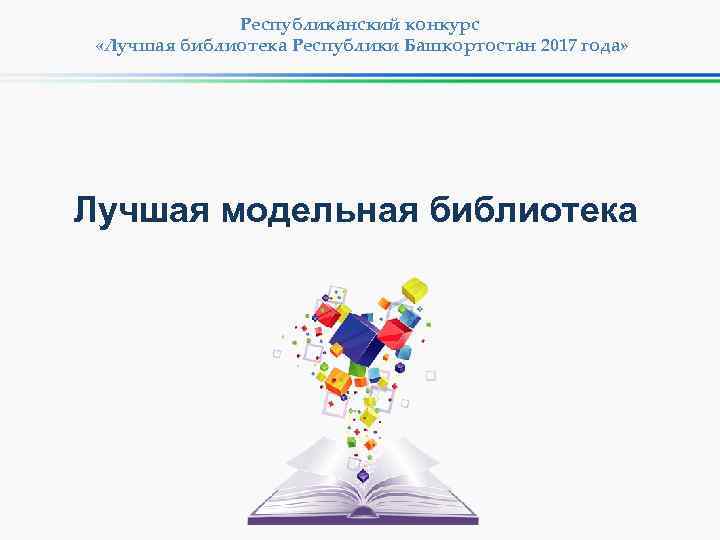 Республиканский конкурс
«Лучшая библиотека Республики Башкортостан 2017 года»

Лучшая модельная библиотека